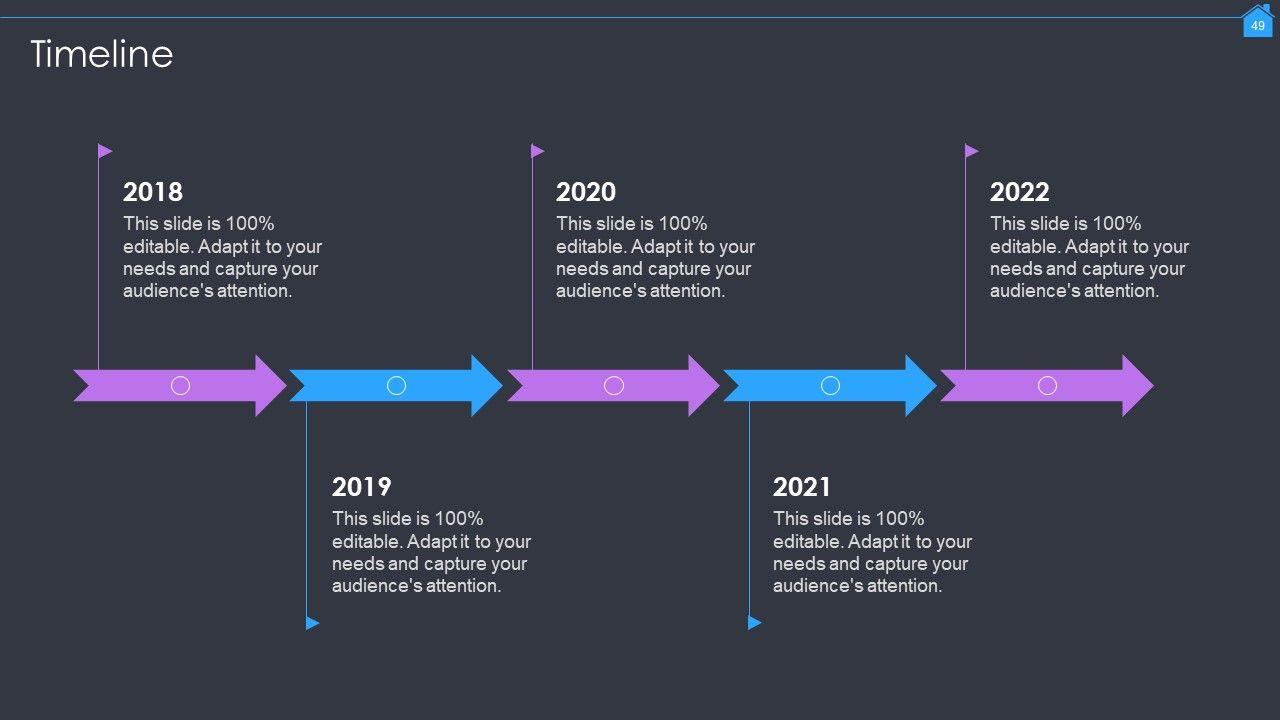 49

Timeline

2018
This slide is 100% editable. Adapt it to your needs and capture your audience's attention.

2020
This slide is 100% editable. Adapt it to your needs and capture your audience's attention.

2022
This slide is 100% editable. Adapt it to your needs and capture your audience's attention.

2019
This slide is 100% editable. Adapt it to your needs and capture your audience's attention.

2021
This slide is 100% editable. Adapt it to your needs and capture your audience's attention.